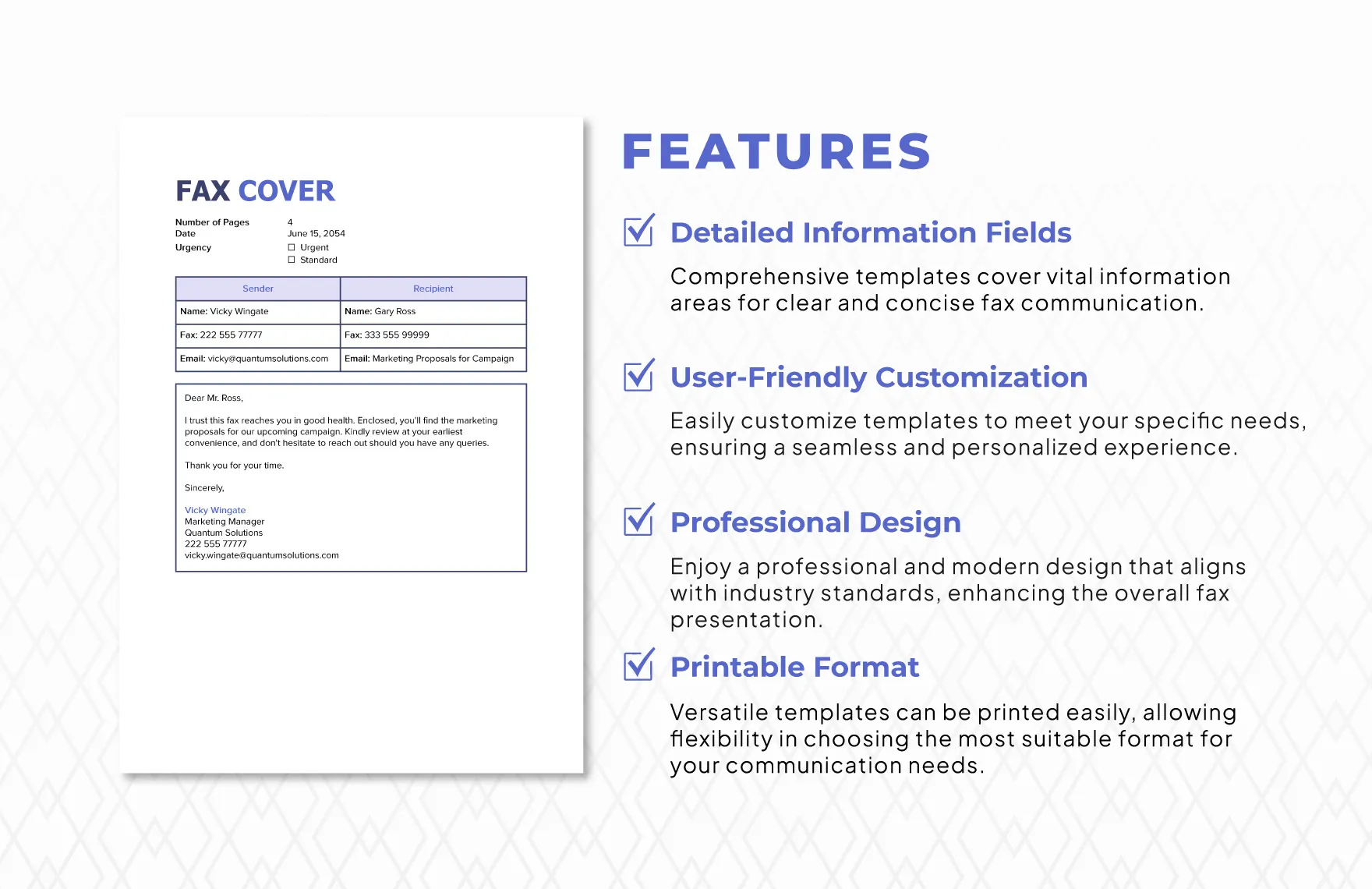 FAX COVER

Number of Pages 4
Date June 15, 2054
Urgency ☐ Urgent
☐ Standard

| Sender | Recipient |
|---|---|
| Name: Vicky Wingate | Name: Gary Ross |
| Fax: 222 555 77777 | Fax: 333 555 99999 |
| Email: vicky@quantumsolutions.com | Email: Marketing Proposals for Campaign |

Dear Mr. Ross,

I trust this fax reaches you in good health. Enclosed, you'll find the marketing proposals for our upcoming campaign. Kindly review at your earliest convenience, and don't hesitate to reach out should you have any queries.

Thank you for your time.

Sincerely,

Vicky Wingate
Marketing Manager
Quantum Solutions
222 555 77777
vicky.wingate@quantumsolutions.com

FEATURES

Detailed Information Fields

Comprehensive templates cover vital information areas for clear and concise fax communication.

User-Friendly Customization

Easily customize templates to meet your specific needs, ensuring a seamless and personalized experience.

Professional Design

Enjoy a professional and modern design that aligns with industry standards, enhancing the overall fax presentation.

Printable Format

Versatile templates can be printed easily, allowing flexibility in choosing the most suitable format for your communication needs.